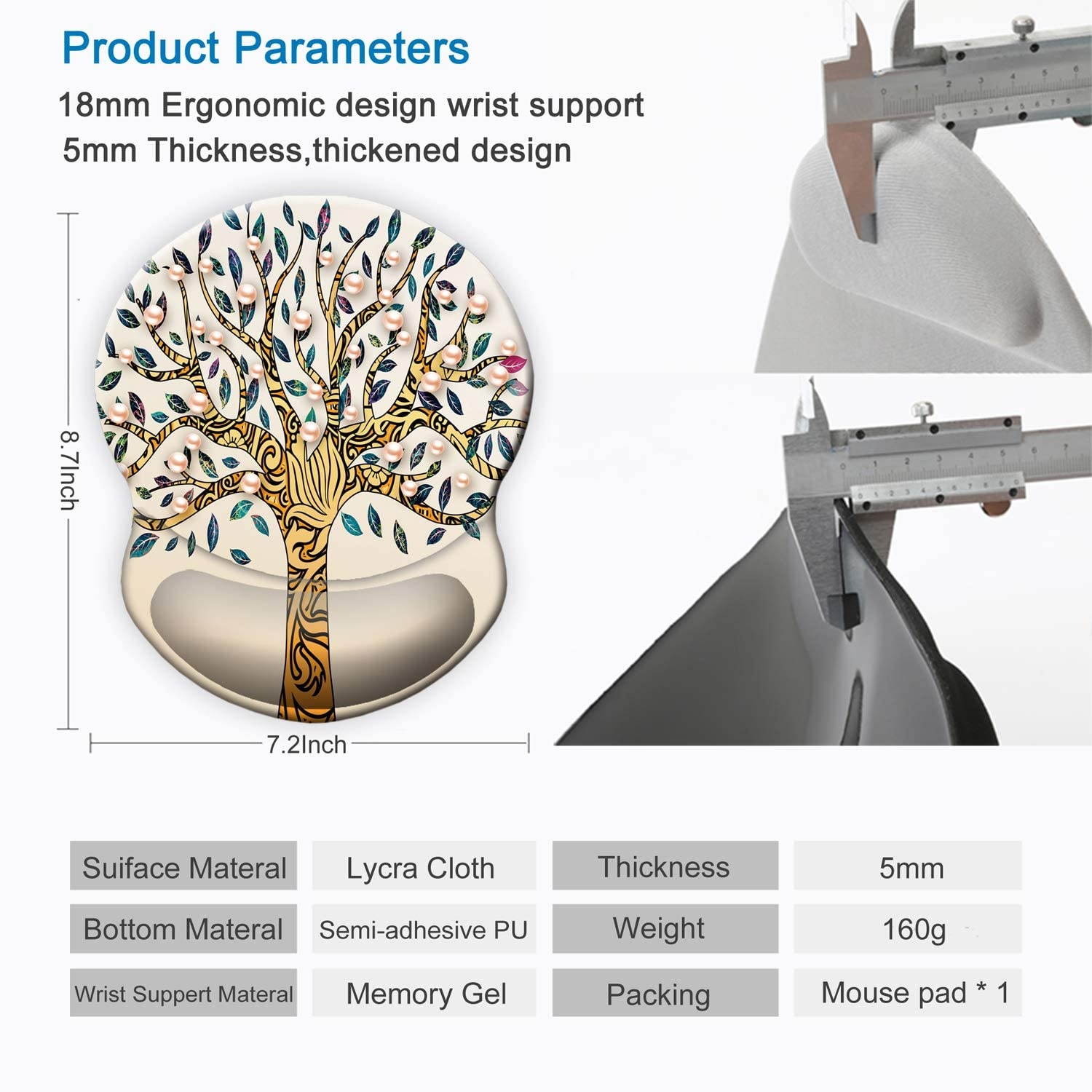 Product Parameters

18mm Ergonomic design wrist support

5mm Thickness,thickened design

8.7Inch

7.2Inch

| Suiface Materal | Lycra Cloth | Thickness | 5mm |
|---|---|---|---|
| Bottom Materal | Semi-adhesive PU | Weight | 160g |
| Wrist Suppert Materal | Memory Gel | Packing | Mouse pad * 1 |